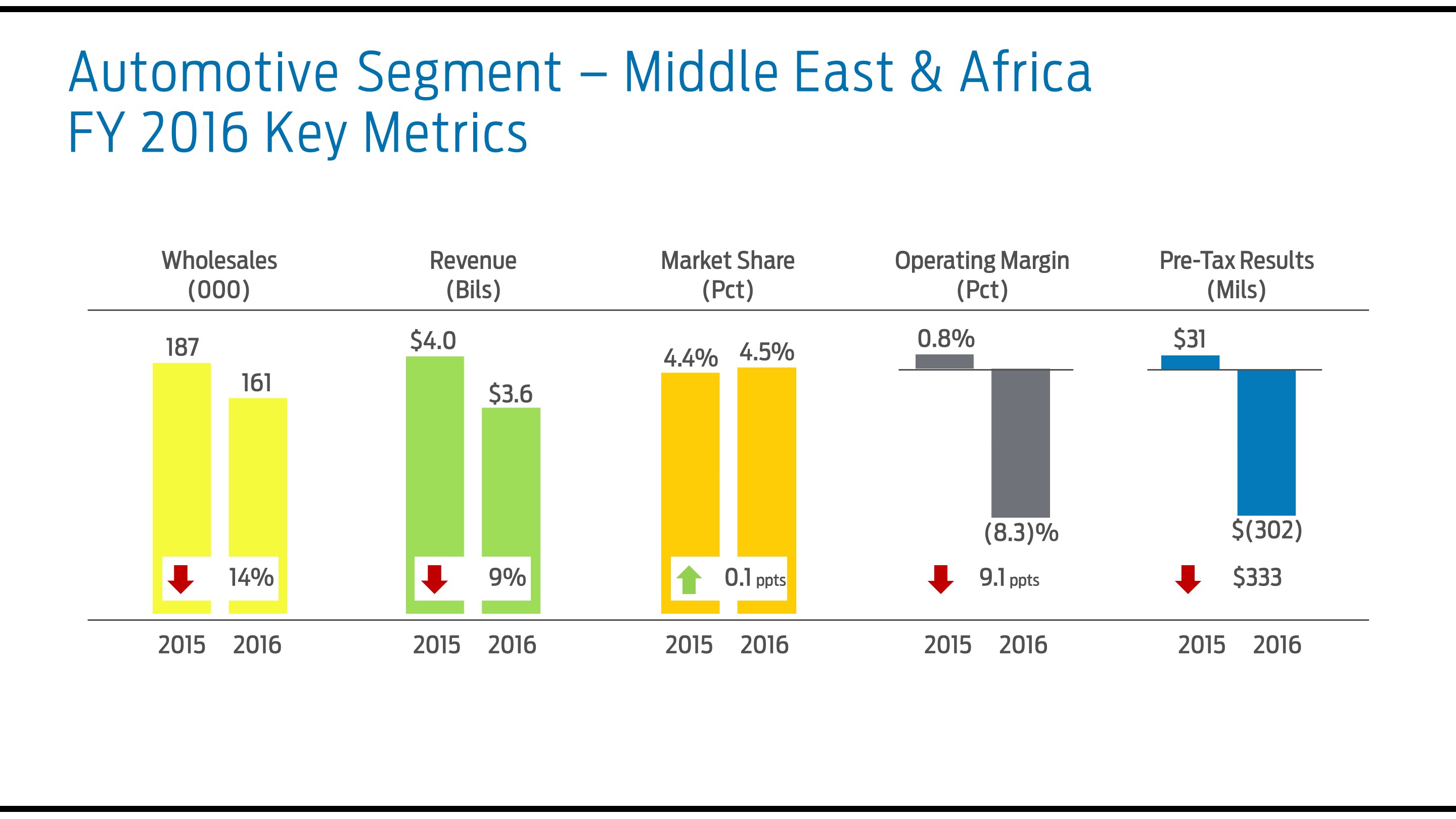 Automotive Segment – Middle East & Africa
FY 2016 Key Metrics

Wholesales
(000)

187
161
14%
2015 2016

Revenue
(Bils)

$4.0
$3.6
9%
2015 2016

Market Share
(Pct)

4.4%
4.5%
0.1 ppts
2015 2016

Operating Margin
(Pct)

0.8%
(8.3)%
9.1 ppts
2015 2016

Pre-Tax Results
(Mils)

$31
$(302)
$333
2015 2016